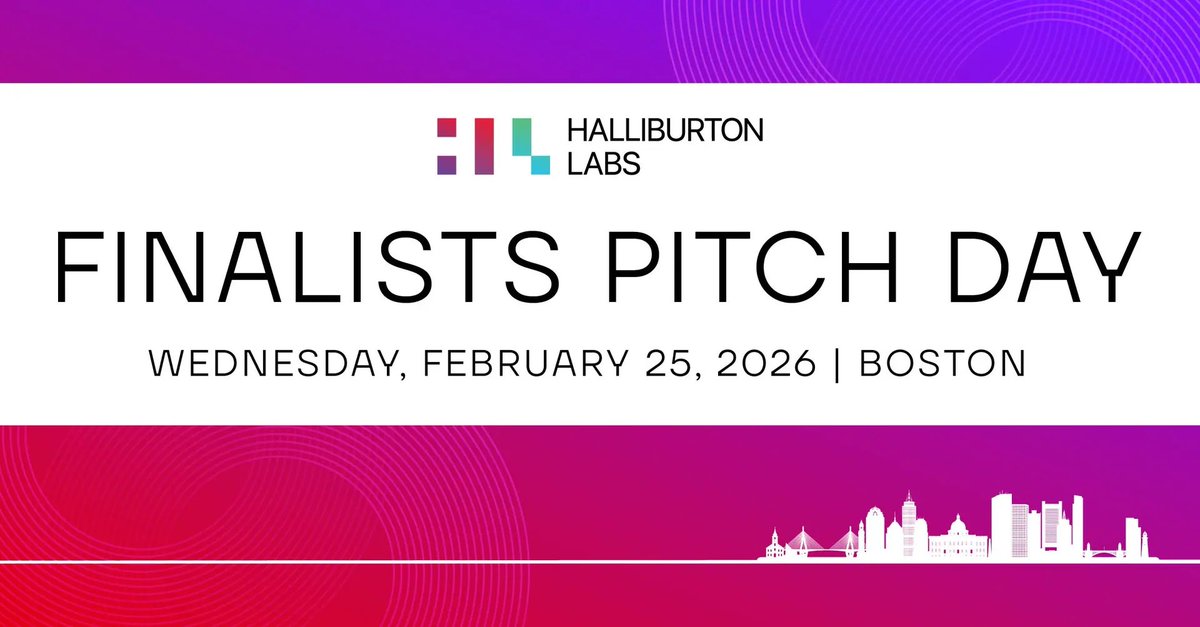 HALLIBURTON LABS

FINALISTS PITCH DAY

WEDNESDAY, FEBRUARY 25, 2026 | BOSTON